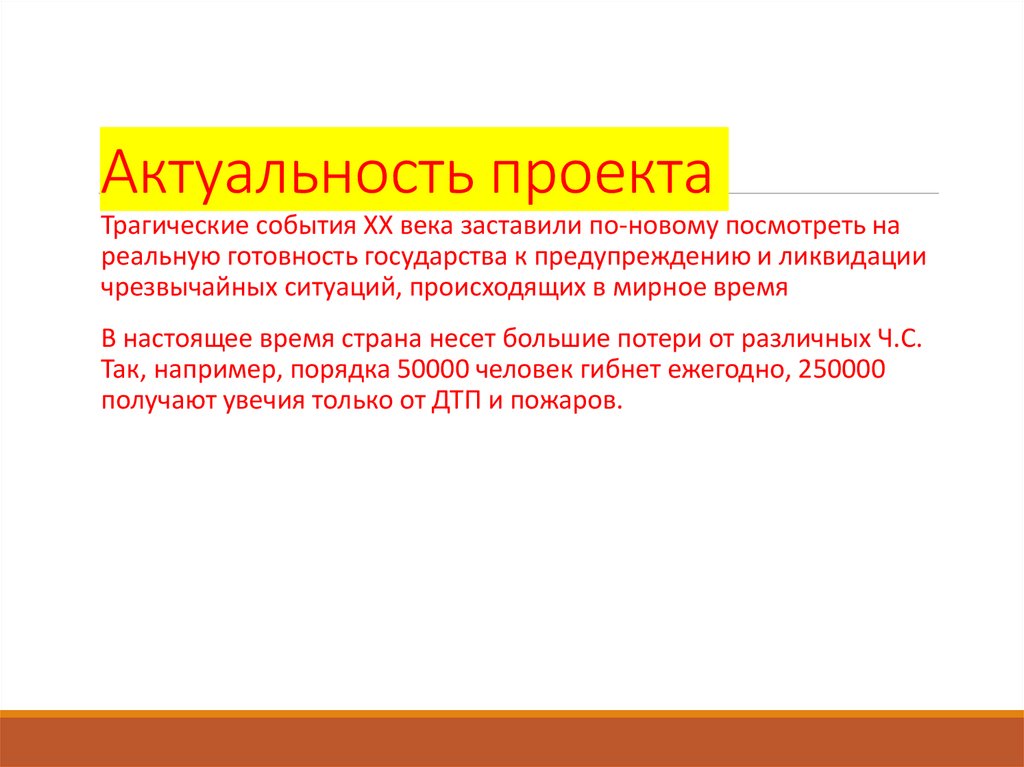 Актуальность проекта

Трагические события XX века заставили по-новому посмотреть на реальную готовность государства к предупреждению и ликвидации чрезвычайных ситуаций, происходящих в мирное время

В настоящее время страна несет большие потери от различных Ч.С. Так, например, порядка 50000 человек гибнет ежегодно, 250000 получают увечия только от ДТП и пожаров.